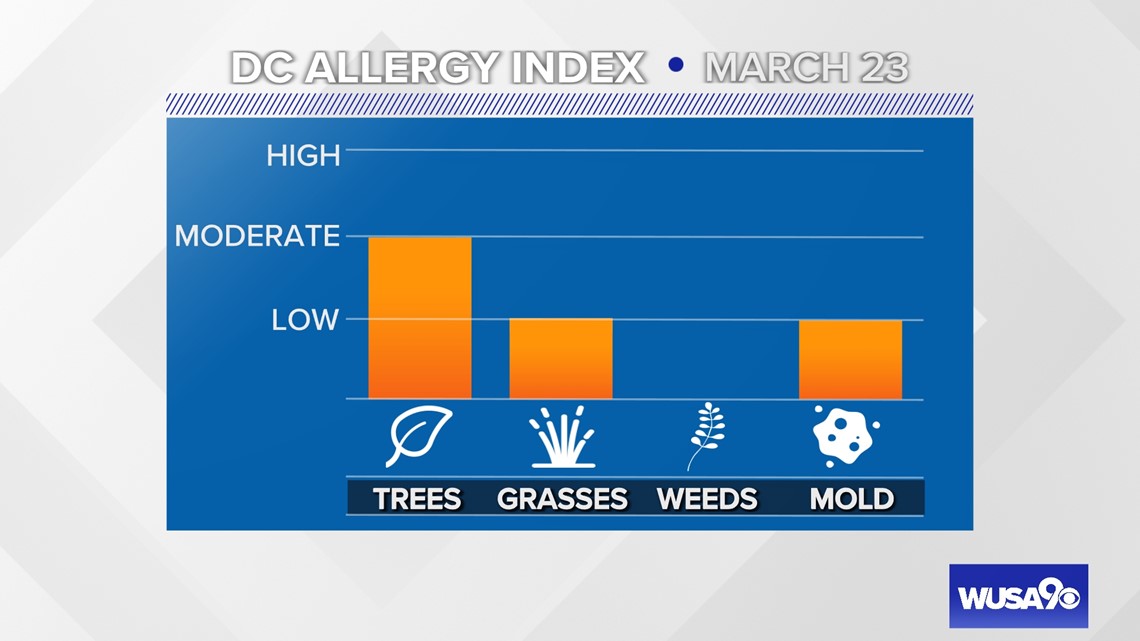 DC ALLERGY INDEX • MARCH 23

HIGH

MODERATE

LOW

TREES GRASSES WEEDS MOLD

WUSA9